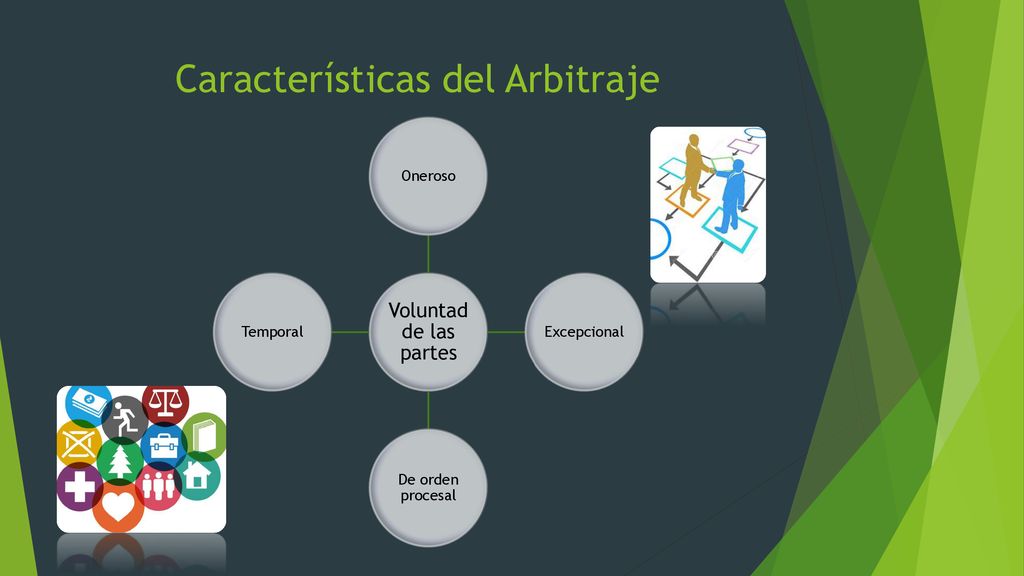 Características del Arbitraje

Oneroso

Temporal

Voluntad de las partes

Excepcional

De orden procesal